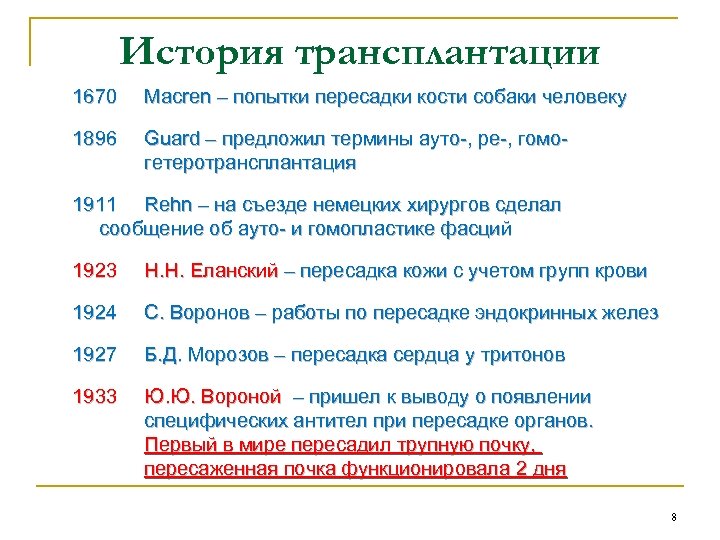 История трансплантации

1670 Macren – попытки пересадки кости собаки человеку

1896 Guard – предложил термины ауто-, ре-, гомо- гетеротрансплантация

1911 Rehn – на съезде немецких хирургов сделал сообщение об ауто- и гомопластике фасций

1923 Н.Н. Еланский – пересадка кожи с учетом групп крови

1924 С. Воронов – работы по пересадке эндокринных желез

1927 Б.Д. Морозов – пересадка сердца у тритонов

1933 Ю.Ю. Вороной – пришел к выводу о появлении специфических антител при пересадке органов. Первый в мире пересадил трупную почку, пересаженная почка функционировала 2 дня

8